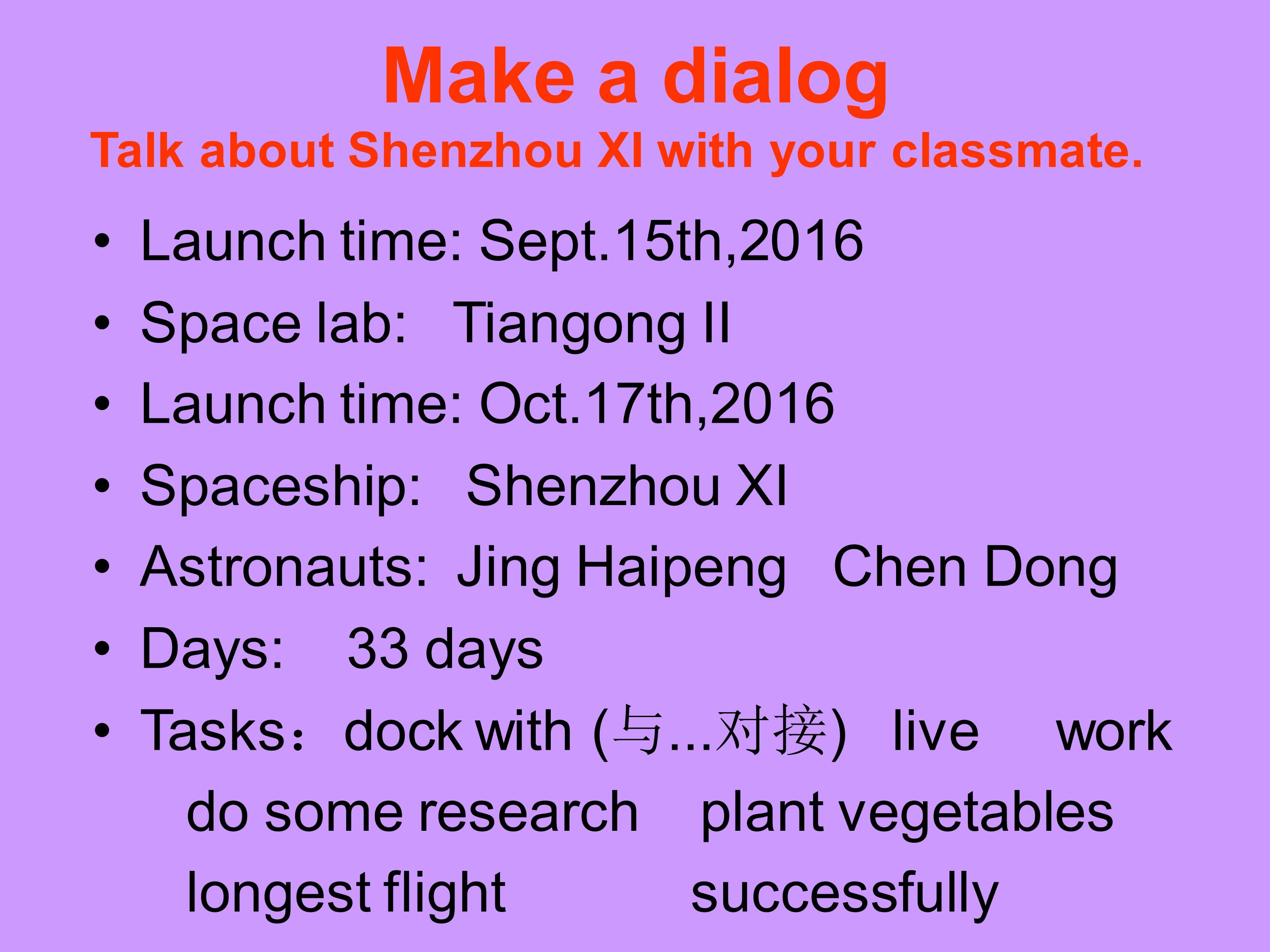 Make a dialog

Talk about Shenzhou XI with your classmate.

• Launch time: Sept.15th,2016
• Space lab: Tiangong II
• Launch time: Oct.17th,2016
• Spaceship: Shenzhou XI
• Astronauts: Jing Haipeng Chen Dong
• Days: 33 days
• Tasks：dock with (与...对接) live work
do some research plant vegetables
longest flight successfully